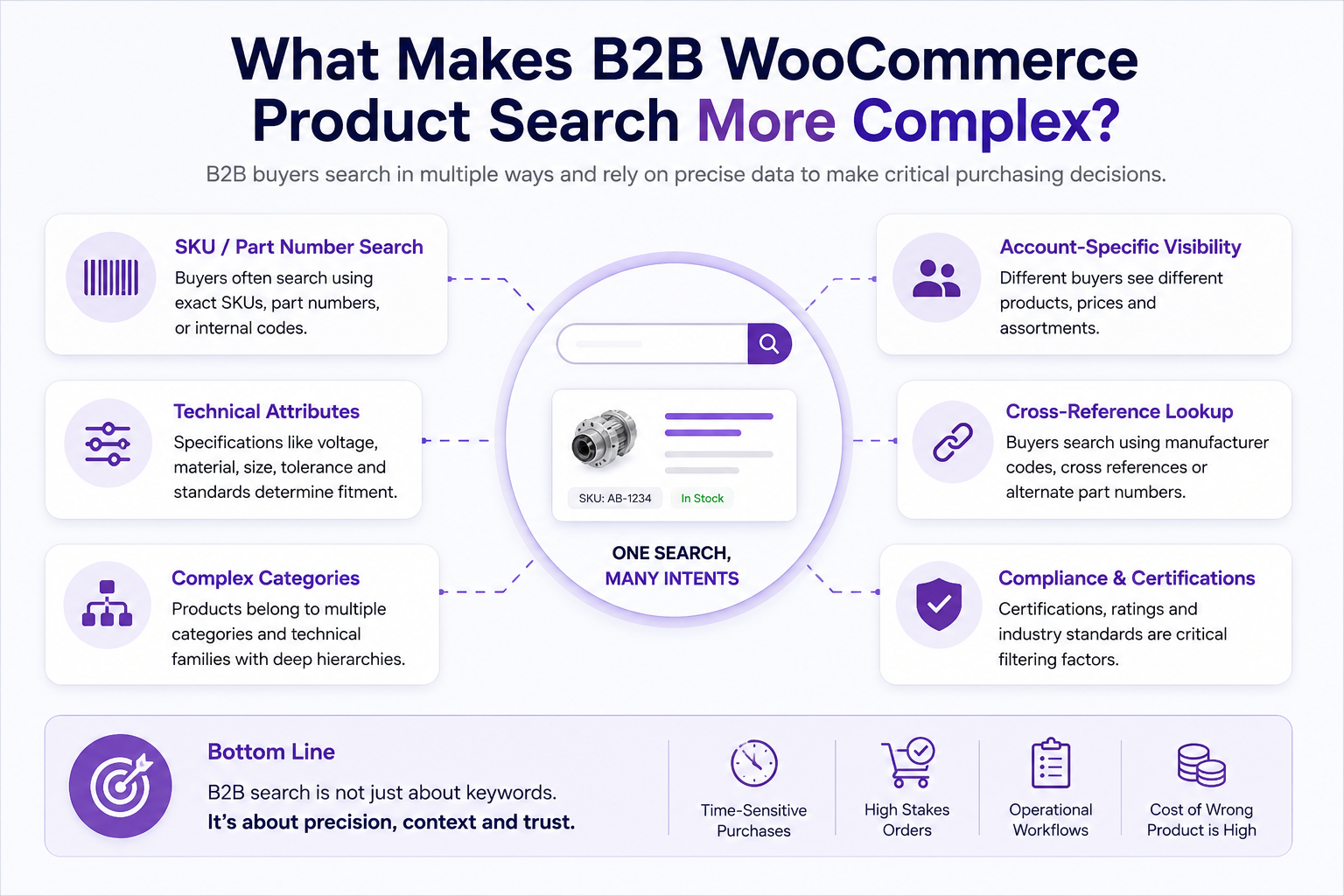 What Makes B2B WooCommerce Product Search More Complex?

B2B buyers search in multiple ways and rely on precise data to make critical purchasing decisions.

SKU / Part Number Search
Buyers often search using exact SKUs, part numbers, or internal codes.

Technical Attributes
Specifications like voltage, material, size, tolerance and standards determine fitment.

Complex Categories
Products belong to multiple categories and technical families with deep hierarchies.

SKU: AB-1234
In Stock

ONE SEARCH,
MANY INTENTS

Account-Specific Visibility
Different buyers see different products, prices and assortments.

Cross-Reference Lookup
Buyers search using manufacturer codes, cross references or alternate part numbers.

Compliance & Certifications
Certifications, ratings and industry standards are critical filtering factors.

Bottom Line
B2B search is not just about keywords.
It's about precision, context and trust.

Time-Sensitive Purchases

High Stakes Orders

Operational Workflows

Cost of Wrong Product is High